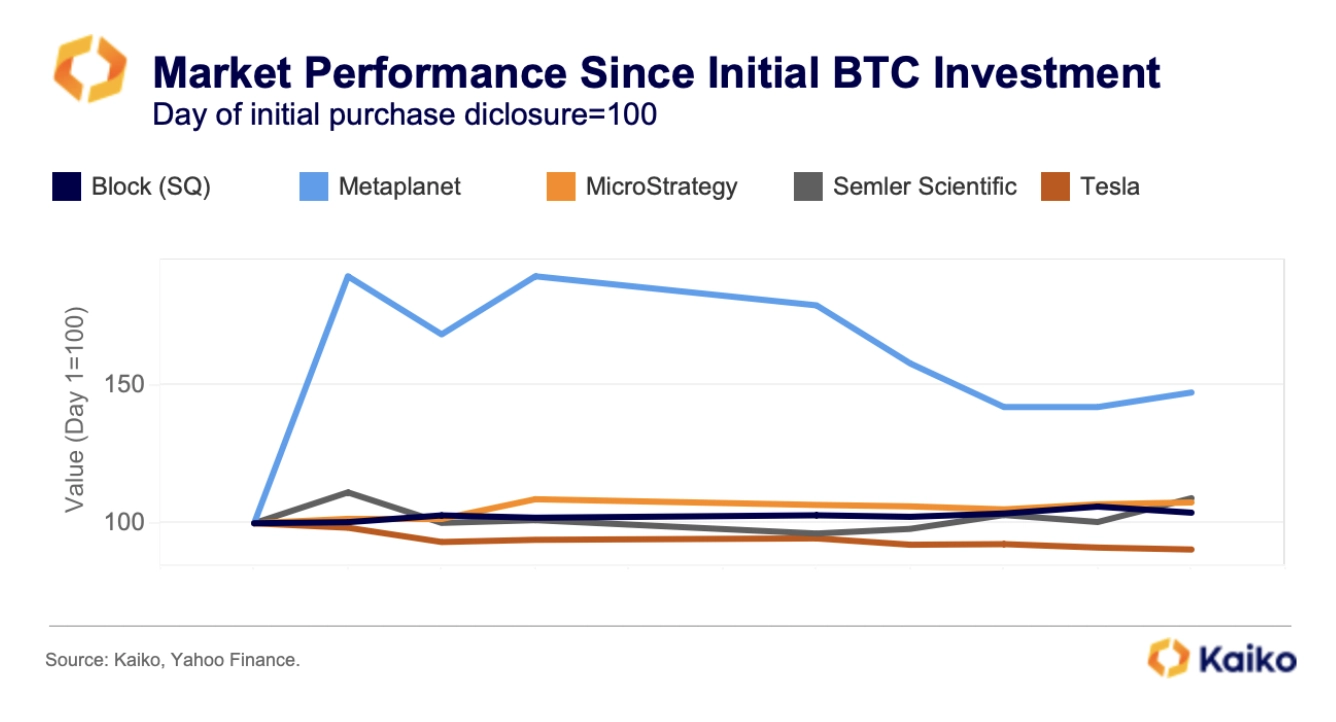 Market Performance Since Initial BTC Investment
Day of initial purchase diclosure=100

Block (SQ)
Metaplanet
MicroStrategy
Semler Scientific
Tesla

Value (Day 1=100)
150
100

Source: Kaiko, Yahoo Finance.

Kaiko